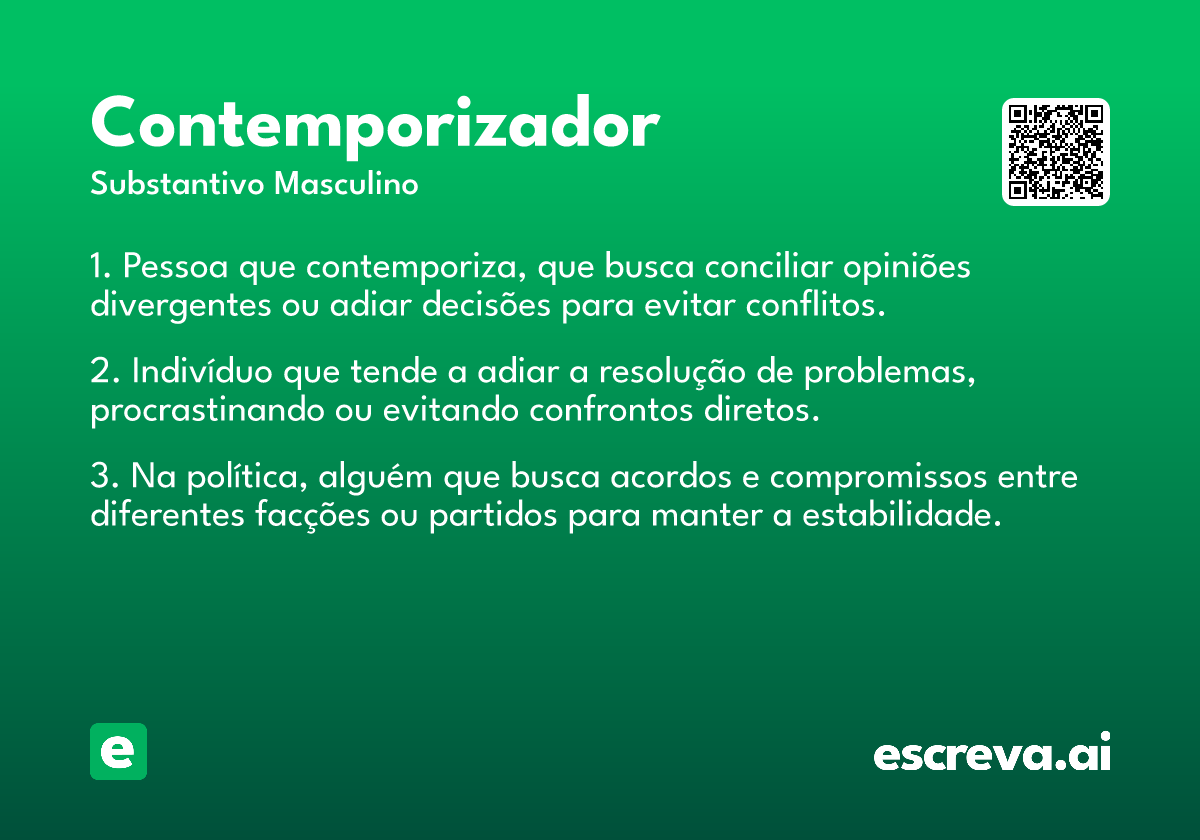 Contemporizador
Substantivo Masculino

1. Pessoa que contemporiza, que busca conciliar opiniões divergentes ou adiar decisões para evitar conflitos.

2. Indivíduo que tende a adiar a resolução de problemas, procrastinando ou evitando confrontos diretos.

3. Na política, alguém que busca acordos e compromissos entre diferentes facções ou partidos para manter a estabilidade.

e

escreva.ai